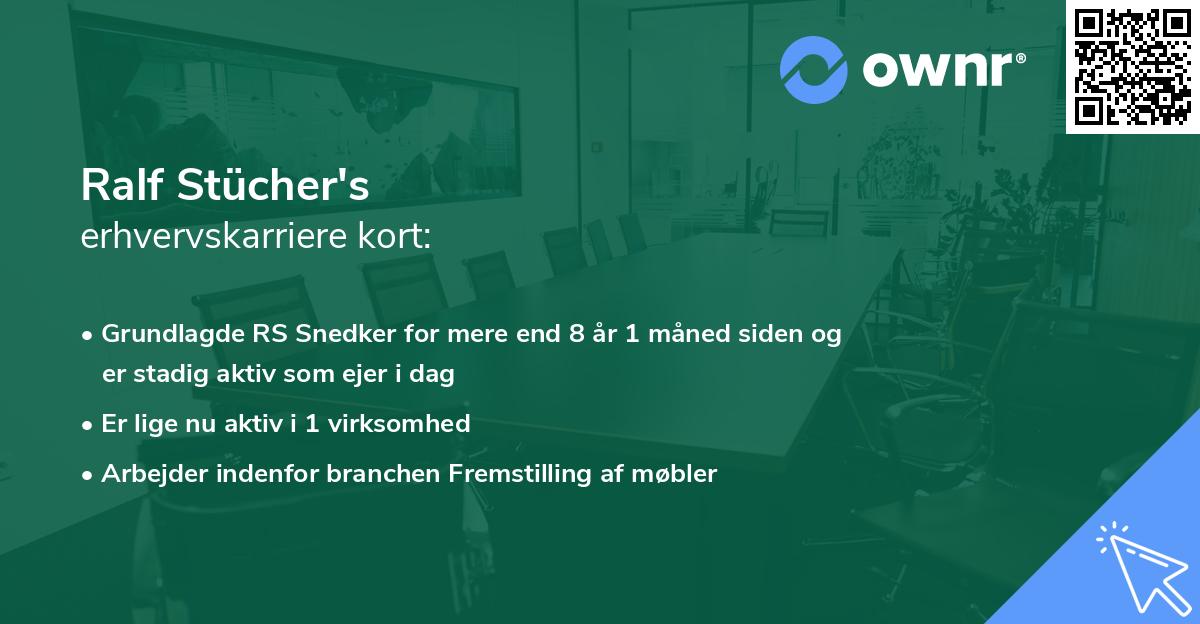 ownr®

Ralf Stücher's
erhvervskarriere kort:

• Grundlagde RS Snedker for mere end 8 år 1 måned siden og er stadig aktiv som ejer i dag

• Er lige nu aktiv i 1 virksomhed

• Arbejder indenfor branchen Fremstilling af møbler